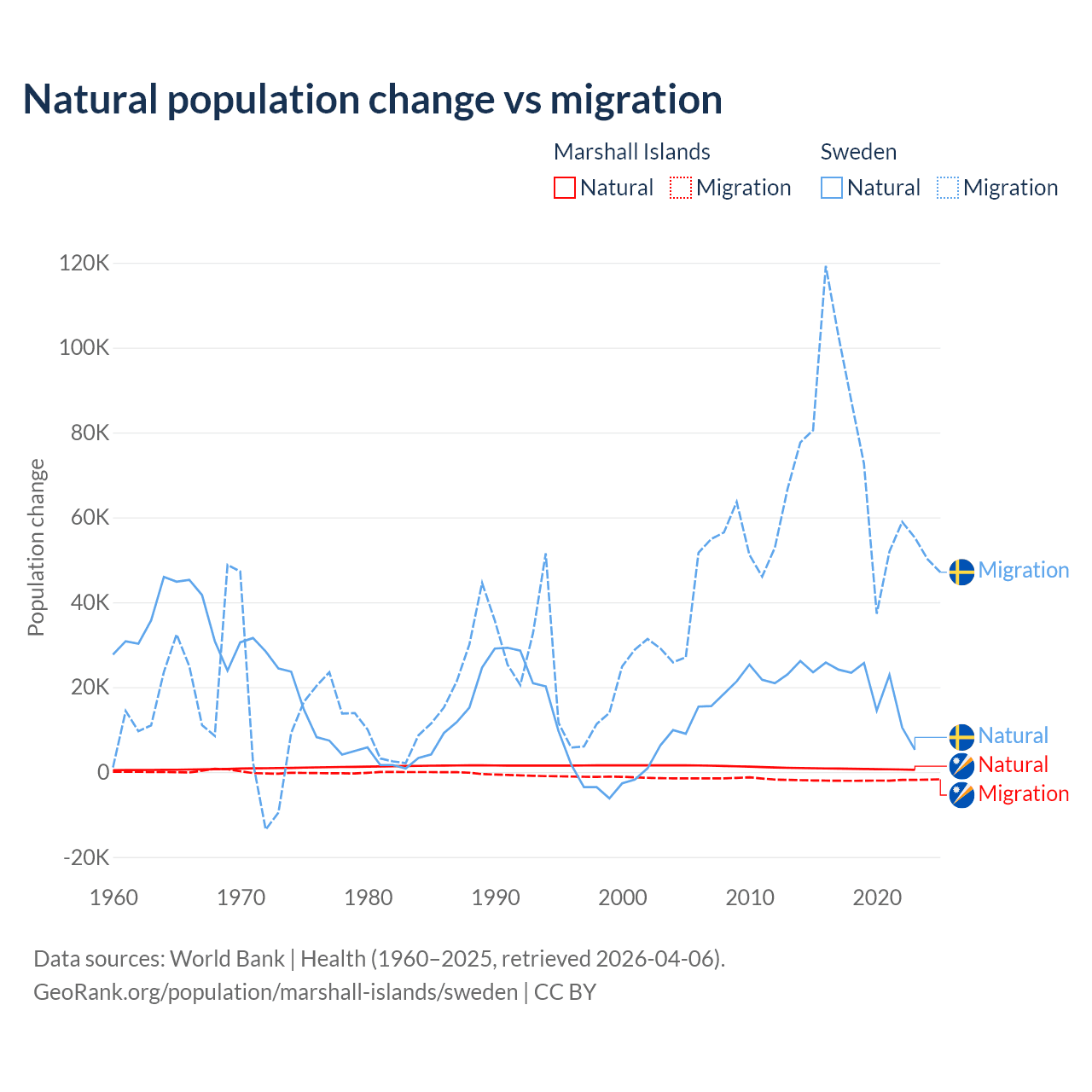 Natural population change vs migration

Marshall Islands
Natural Migration

Sweden
Natural Migration

Population change

120K
100K
80K
60K
40K
20K
0
-20K

1960 1970 1980 1990 2000 2010 2020

Migration
Natural
Natural
Migration

Data sources: World Bank | Health (1960–2025, retrieved 2026-04-06).
GeoRank.org/population/marshall-islands/sweden | CC BY